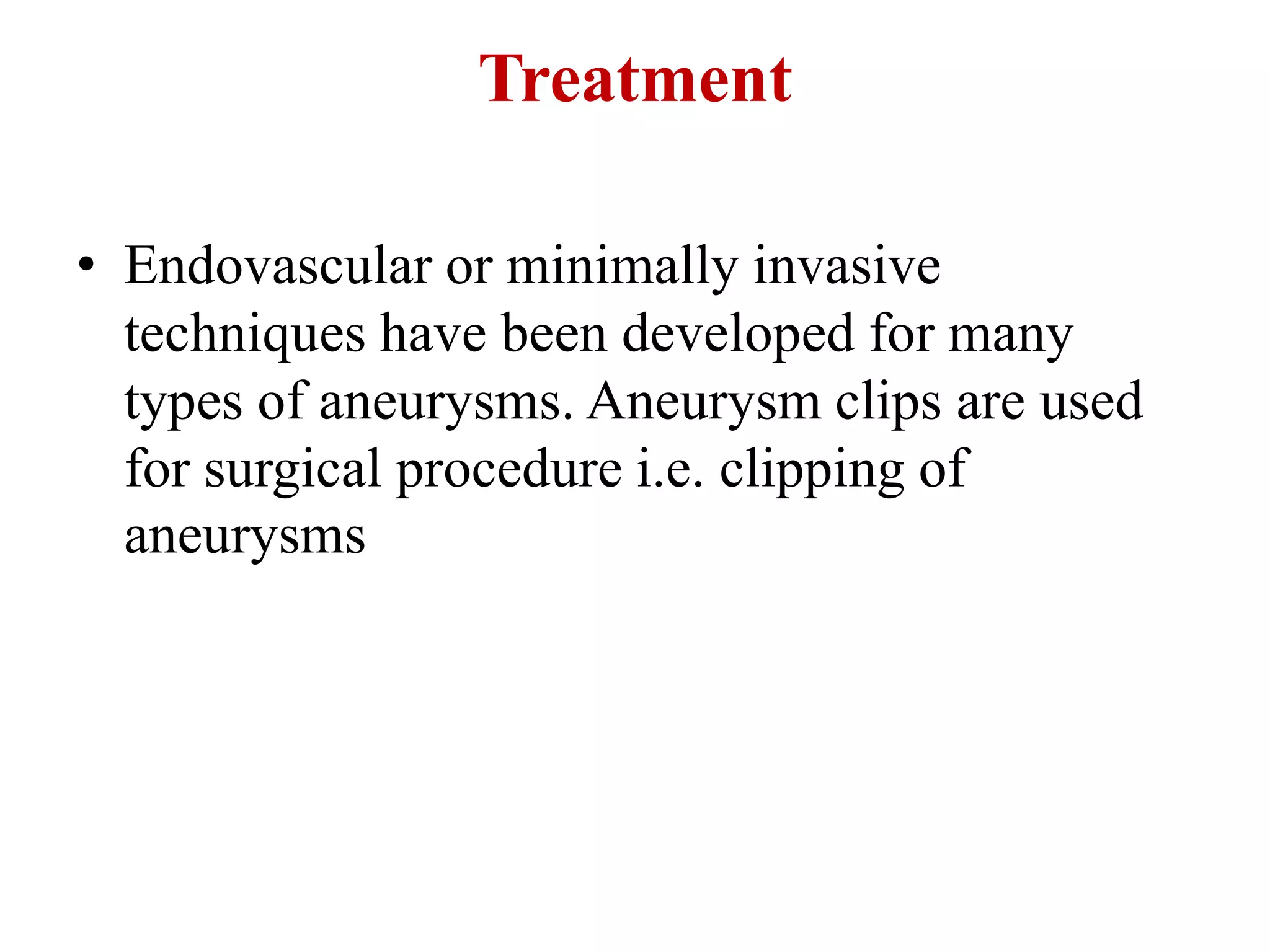 Treatment

• Endovascular or minimally invasive techniques have been developed for many types of aneurysms. Aneurysm clips are used for surgical procedure i.e. clipping of aneurysms